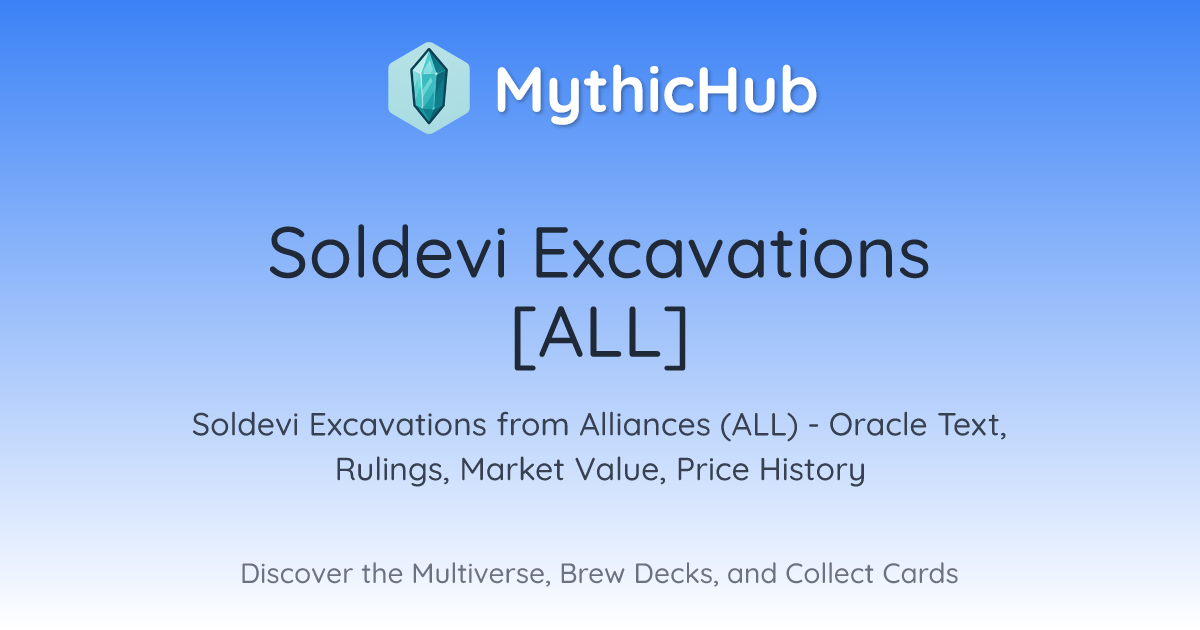 MythicHub

Soldevi Excavations [ALL]

Soldevi Excavations from Alliances (ALL) - Oracle Text, Rulings, Market Value, Price History

Discover the Multiverse, Brew Decks, and Collect Cards